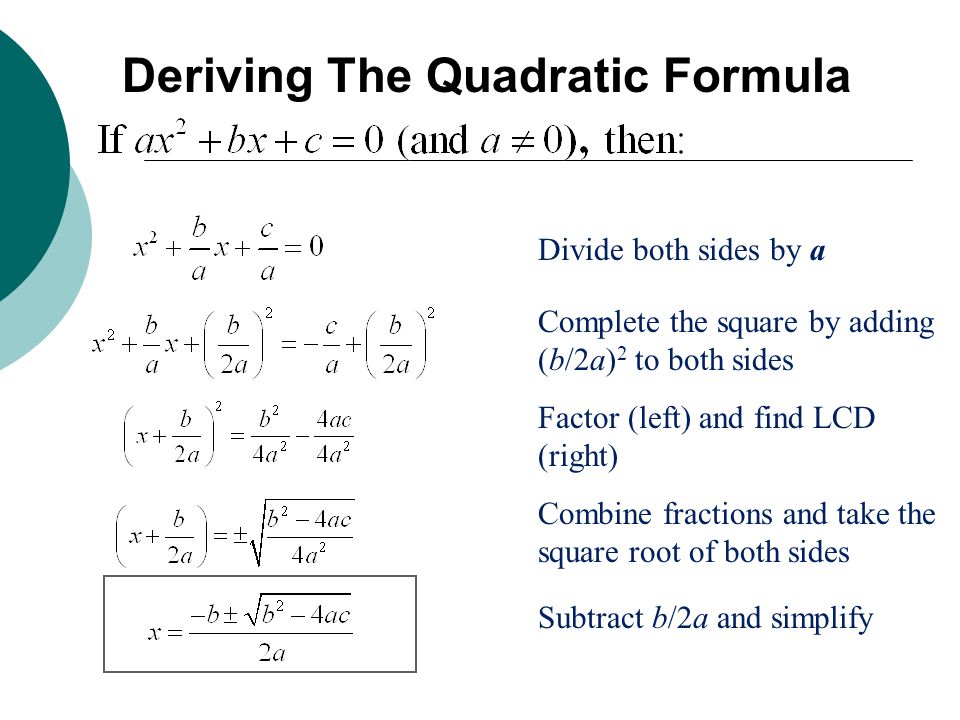 Deriving The Quadratic Formula

If $ax^2 + bx + c = 0$ (and $a \neq 0$), then:

$x^2 + \frac{b}{a}x + \frac{c}{a} = 0$

Divide both sides by $a$

$x^2 + \frac{b}{a}x + \left(\frac{b}{2a}\right)^2 = -\frac{c}{a} + \left(\frac{b}{2a}\right)^2$

Complete the square by adding $(b/2a)^2$ to both sides

$\left(x + \frac{b}{2a}\right)^2 = \frac{b^2}{4a^2} - \frac{4ac}{4a^2}$

Factor (left) and find LCD (right)

$\left(x + \frac{b}{2a}\right) = \pm\sqrt{\frac{b^2 - 4ac}{4a^2}}$

Combine fractions and take the square root of both sides

$x = \frac{-b \pm \sqrt{b^2 - 4ac}}{2a}$

Subtract $b/2a$ and simplify